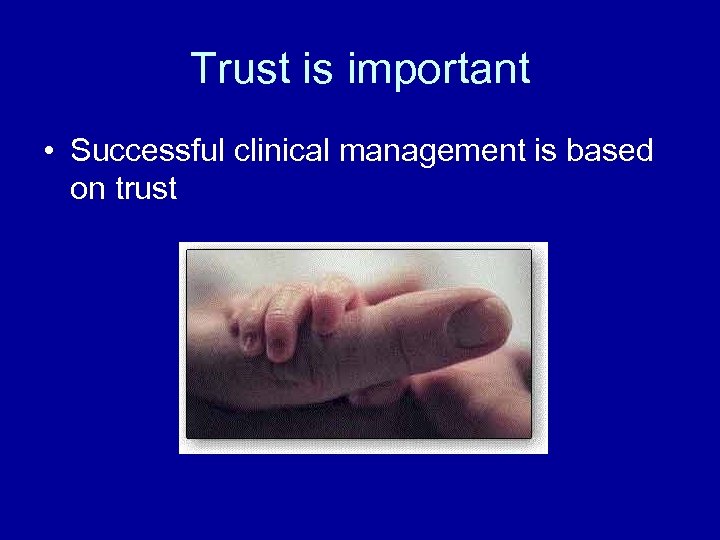 Trust is important

• Successful clinical management is based on trust